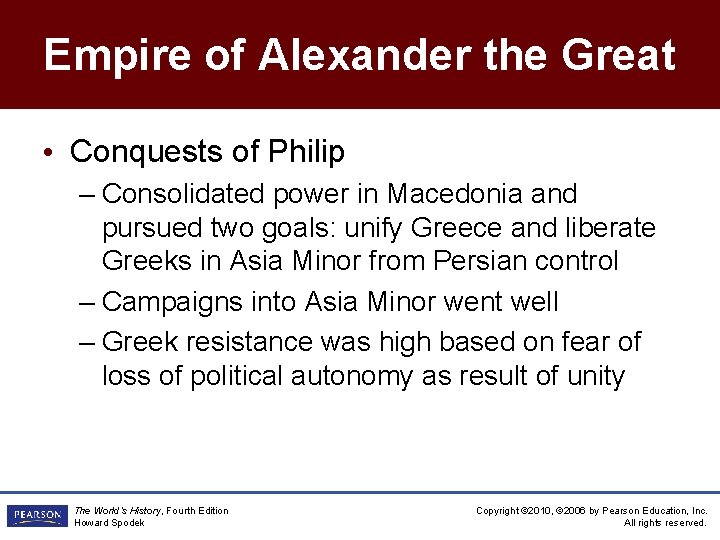 Empire of Alexander the Great

• Conquests of Philip
  – Consolidated power in Macedonia and pursued two goals: unify Greece and liberate Greeks in Asia Minor from Persian control
  – Campaigns into Asia Minor went well
  – Greek resistance was high based on fear of loss of political autonomy as result of unity

PEARSON

The World's History, Fourth Edition
Howard Spodek

Copyright ©2010, ©2006 by Pearson Education, Inc.
All rights reserved.